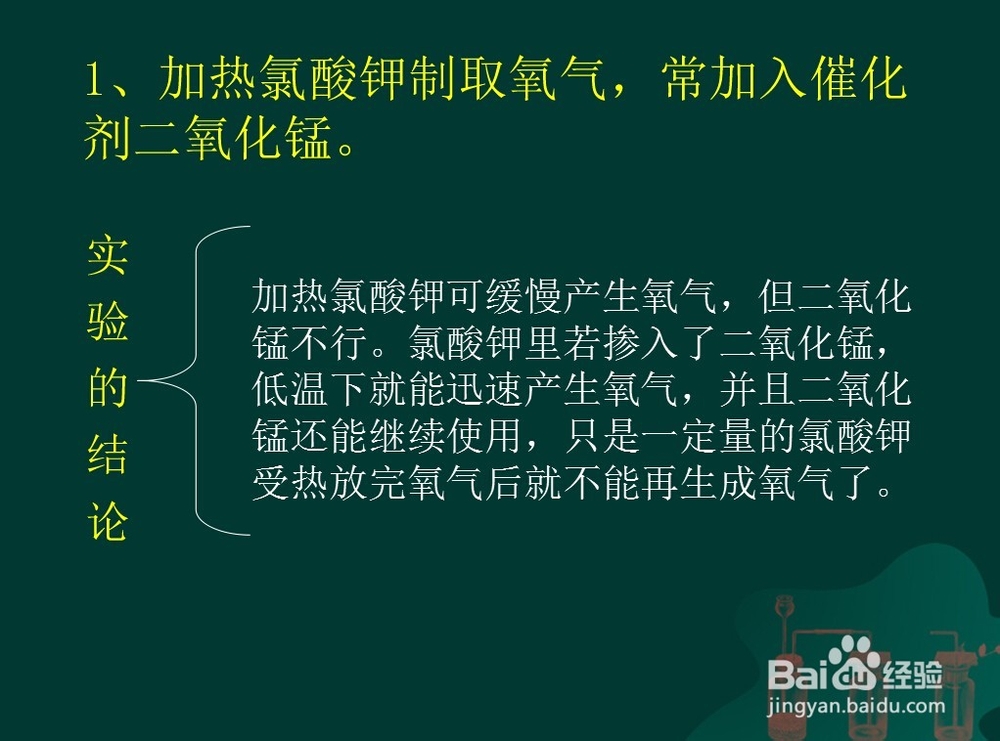 1、加热氯酸钾制取氧气，常加入催化剂二氧化锰。

实验的结论

加热氯酸钾可缓慢产生氧气，但二氧化锰不行。氯酸钾里若掺入了二氧化锰，低温下就能迅速产生氧气，并且二氧化锰还能继续使用，只是一定量的氯酸钾受热放完氧气后就不能再生成氧气了。

Baidu经验
jingyan.baidu.com